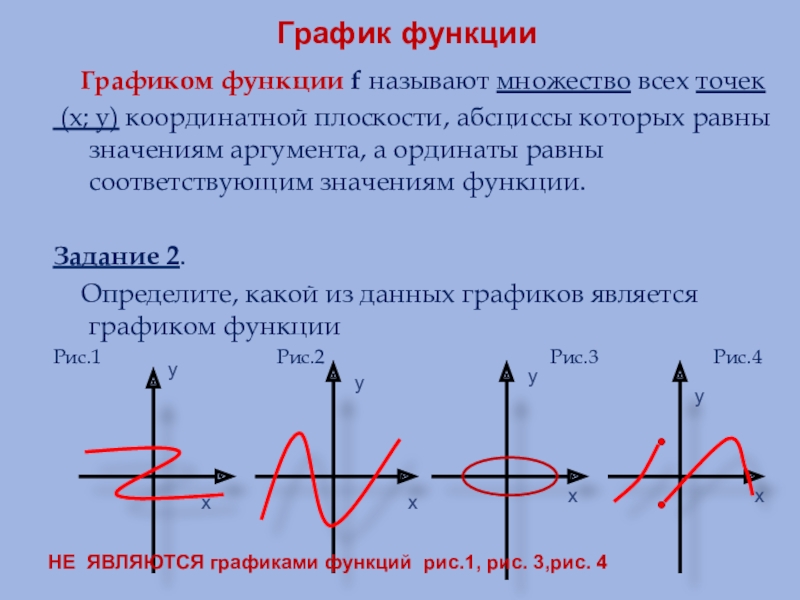 График функции

Графиком функции f называют множество всех точек (x; y) координатной плоскости, абсциссы которых равны значениям аргумента, а ординаты равны соответствующим значениям функции.

Задание 2.

Определите, какой из данных графиков является графиком функции

Рис.1

y

x

Рис.2

y

x

Рис.3

y

x

Рис.4

y

x

НЕ ЯВЛЯЮТСЯ графиками функций рис.1, рис. 3,рис. 4